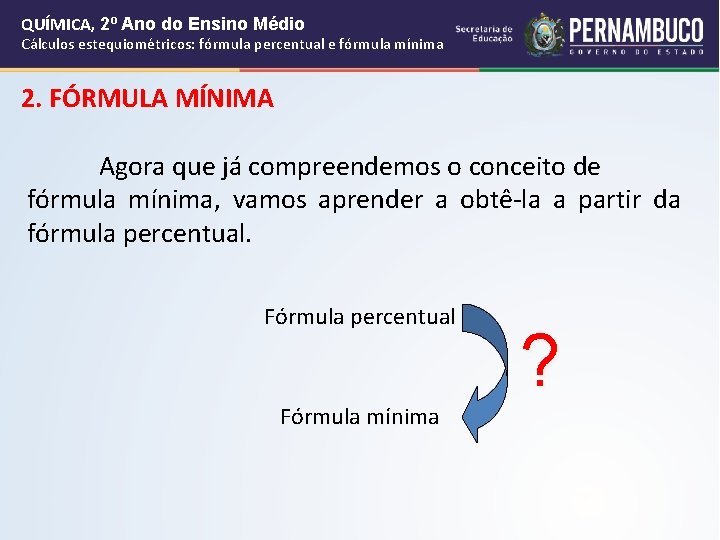 QUÍMICA, 2º Ano do Ensino Médio
Cálculos estequiométricos: fórmula percentual e fórmula mínima

Secretaria de Educação

PERNAMBUCO
GOVERNO DO ESTADO

2. FÓRMULA MÍNIMA

Agora que já compreendemos o conceito de fórmula mínima, vamos aprender a obtê-la a partir da fórmula percentual.

Fórmula percentual

?

Fórmula mínima